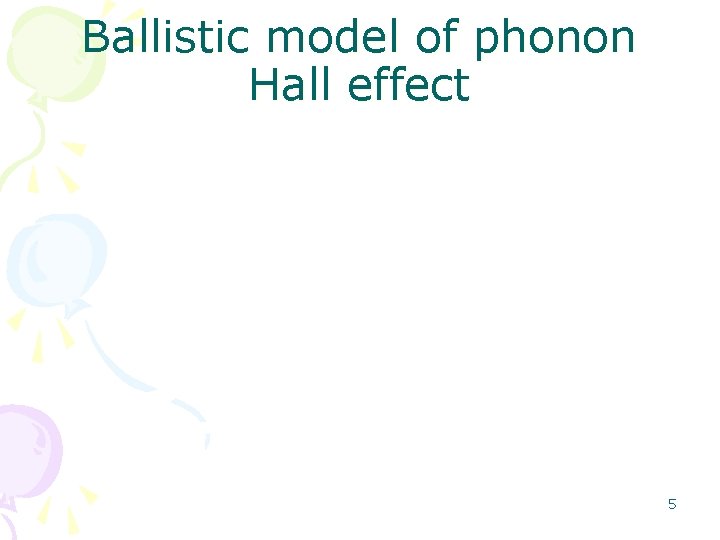 Ballistic model of phonon Hall effect

5